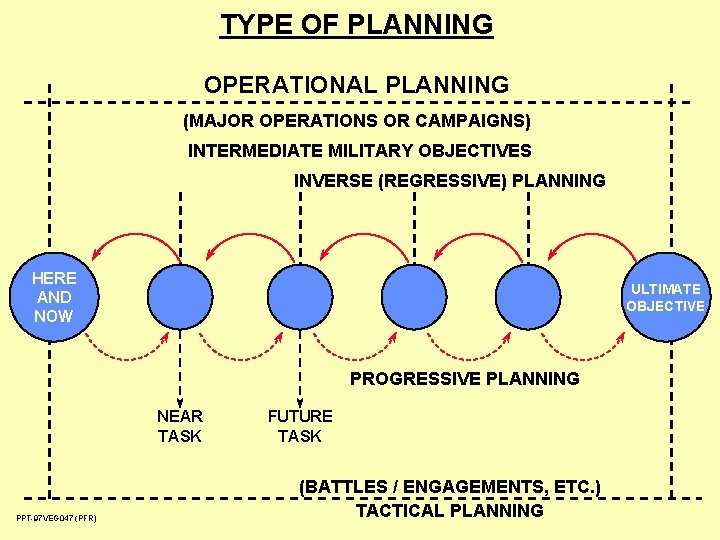 TYPE OF PLANNING

OPERATIONAL PLANNING

(MAJOR OPERATIONS OR CAMPAIGNS)

INTERMEDIATE MILITARY OBJECTIVES

INVERSE (REGRESSIVE) PLANNING

HERE AND NOW

ULTIMATE OBJECTIVE

PROGRESSIVE PLANNING

NEAR TASK

FUTURE TASK

(BATTLES / ENGAGEMENTS, ETC.)

TACTICAL PLANNING

PPT-07VEG047 (PFR)